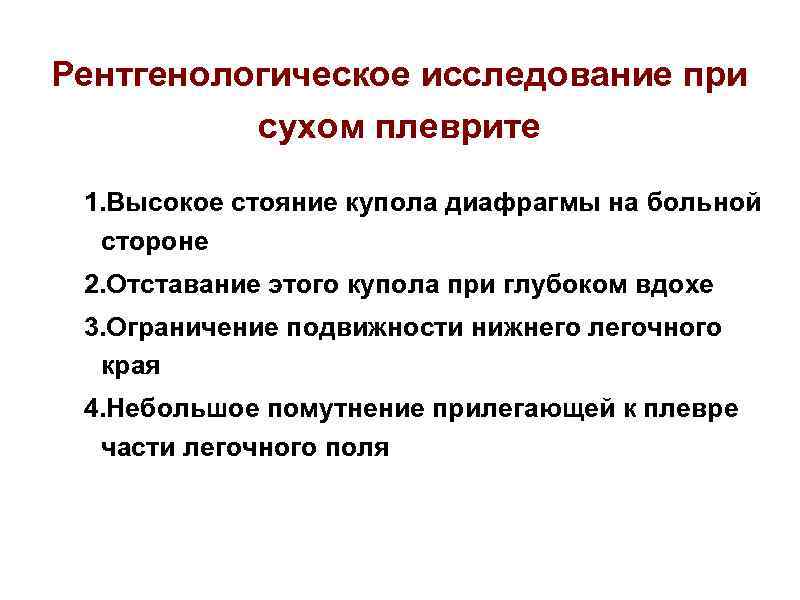 Рентгенологическое исследование при сухом плеврите

1.Высокое стояние купола диафрагмы на больной стороне

2.Отставание этого купола при глубоком вдохе

3.Ограничение подвижности нижнего легочного края

4.Небольшое помутнение прилегающей к плевре части легочного поля